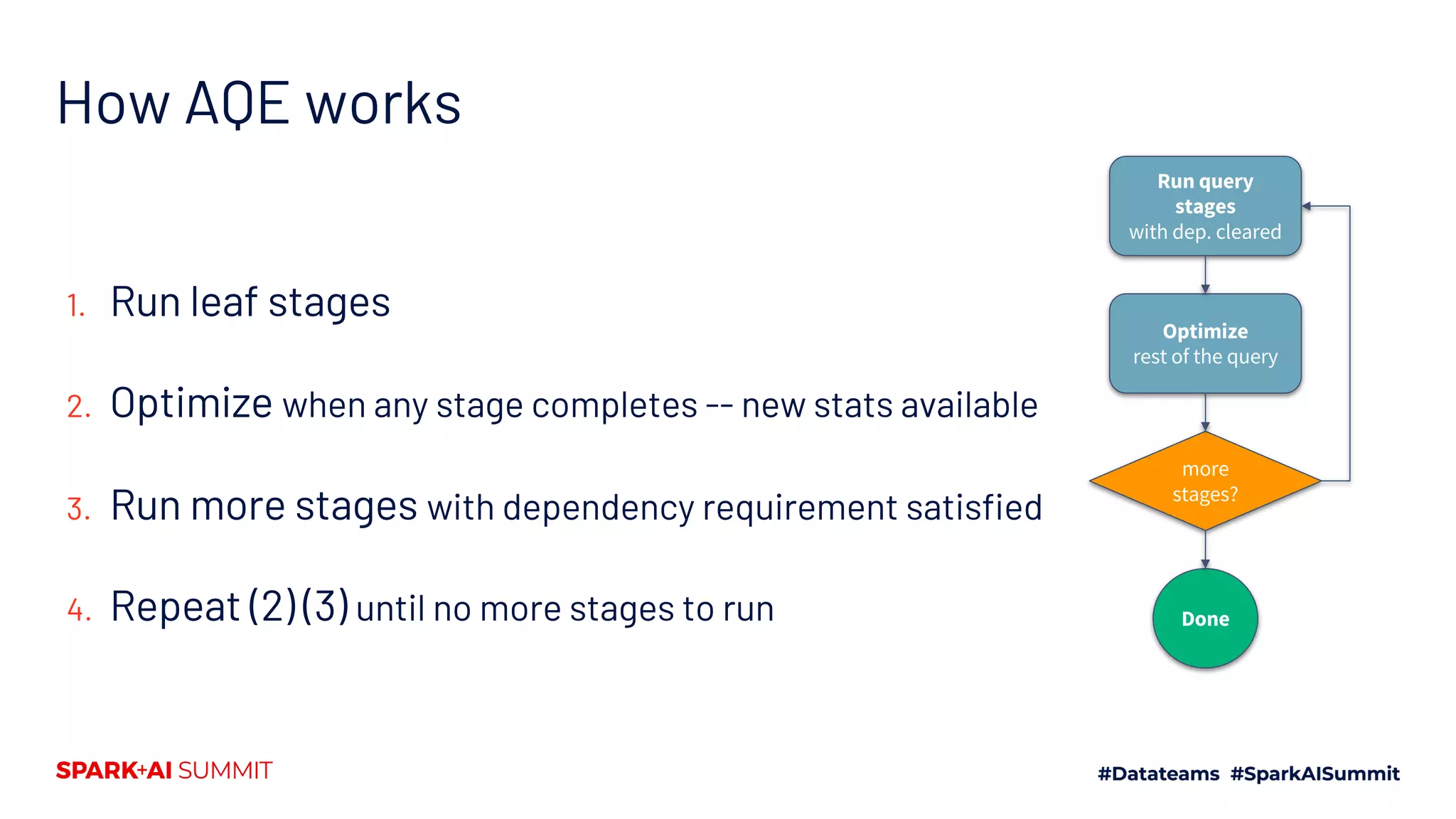 How AQE works

1. Run leaf stages

2. Optimize when any stage completes -- new stats available

3. Run more stages with dependency requirement satisfied

4. Repeat (2)(3) until no more stages to run

Run query stages with dep. cleared

Optimize rest of the query

more stages?

Done

SPARK+AI SUMMIT

#Datateams #SparkAISummit